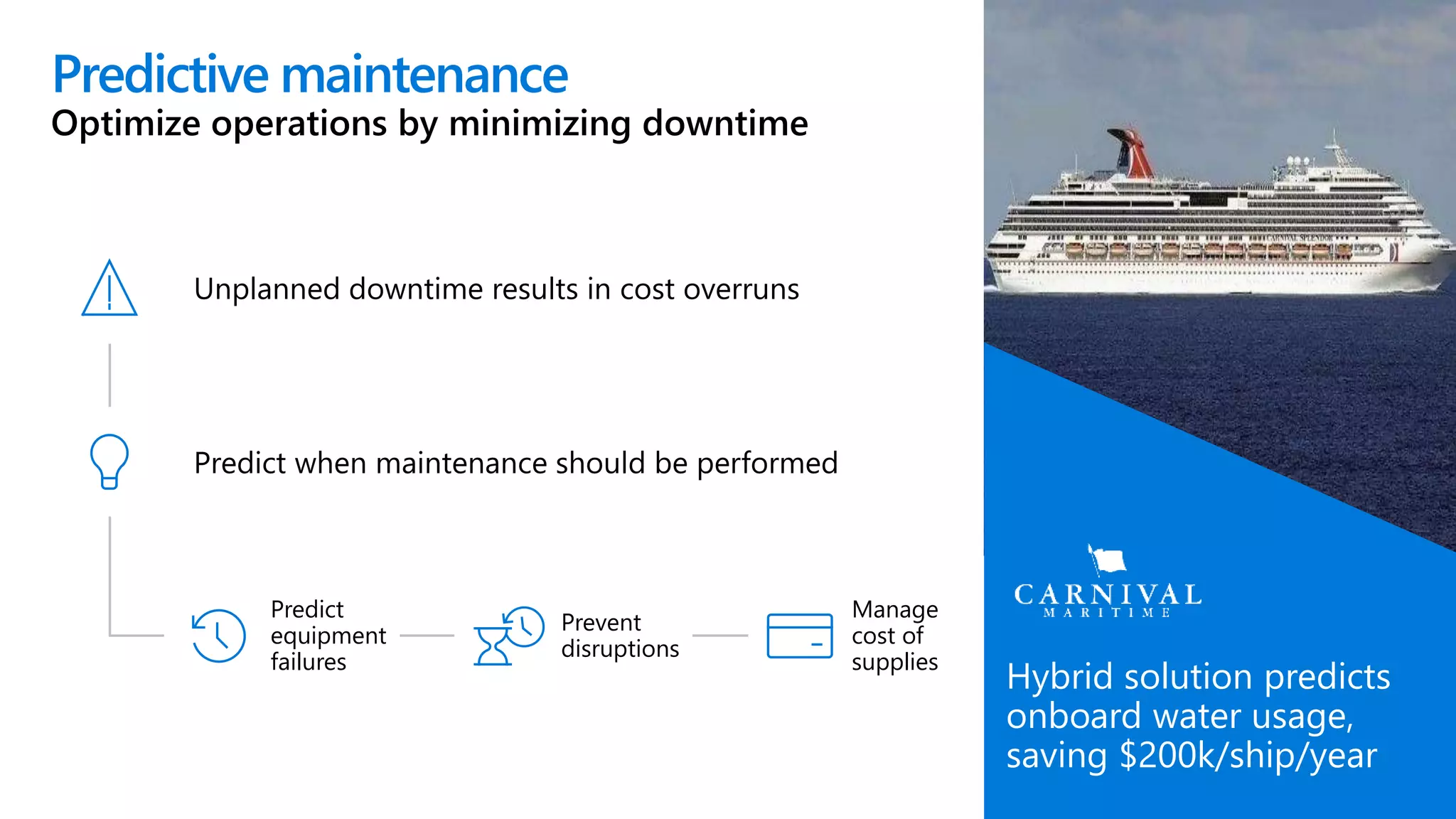 Predictive maintenance
Optimize operations by minimizing downtime

Unplanned downtime results in cost overruns

Predict when maintenance should be performed

Predict equipment failures

Prevent disruptions

Manage cost of supplies

CARNIVAL SPLENDOR

CARNIVAL
MARITIME

Hybrid solution predicts onboard water usage, saving $200k/ship/year